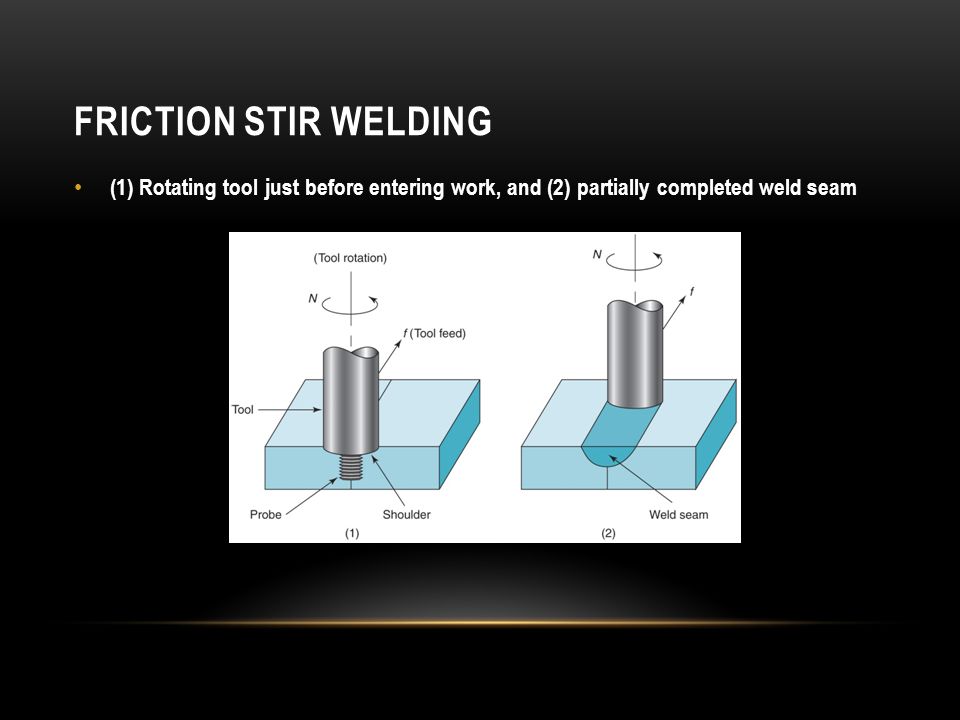 FRICTION STIR WELDING

• (1) Rotating tool just before entering work, and (2) partially completed weld seam

(Tool rotation)

N

f (Tool feed)

Tool

Probe

Shoulder

(1)

N

f

Weld seam

(2)